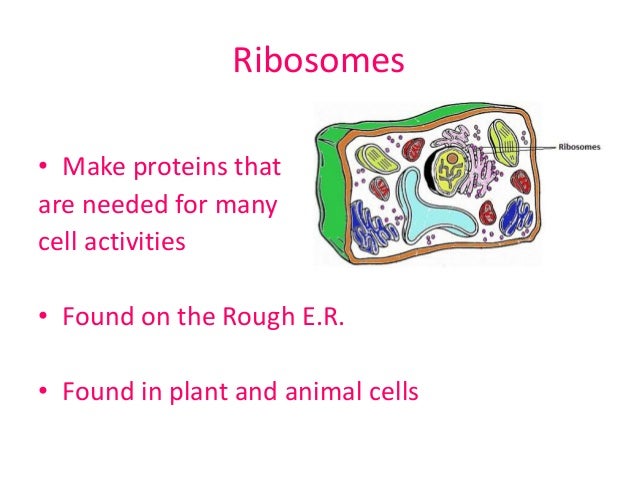 Ribosomes

Ribosomes

• Make proteins that are needed for many cell activities

• Found on the Rough E.R.

• Found in plant and animal cells